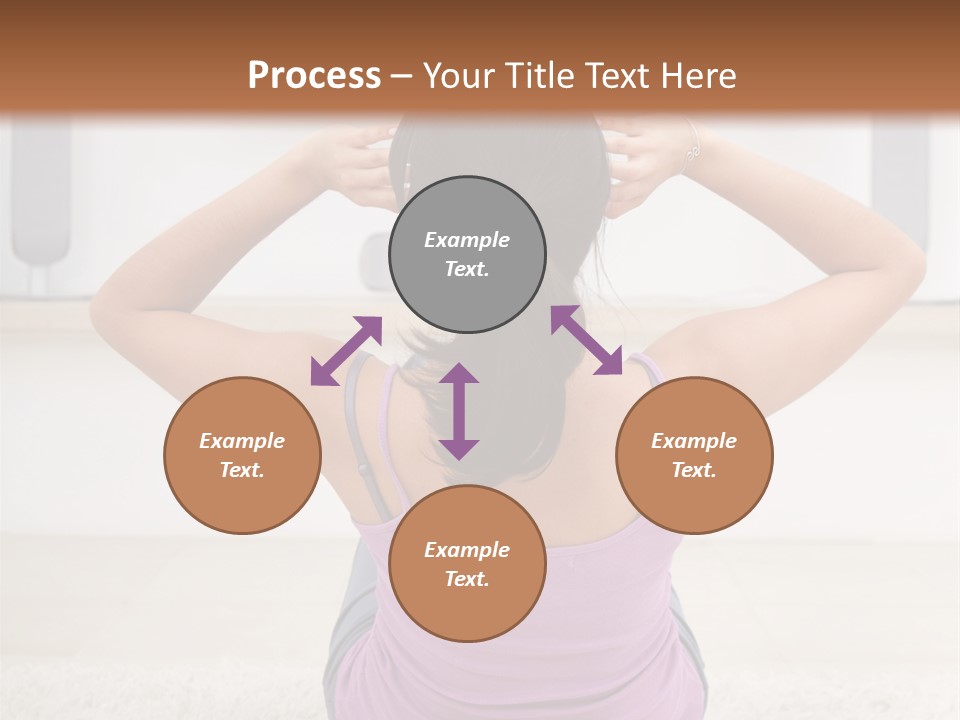 Process – Your Title Text Here

Example Text.

Example Text.

Example Text.

Example Text.